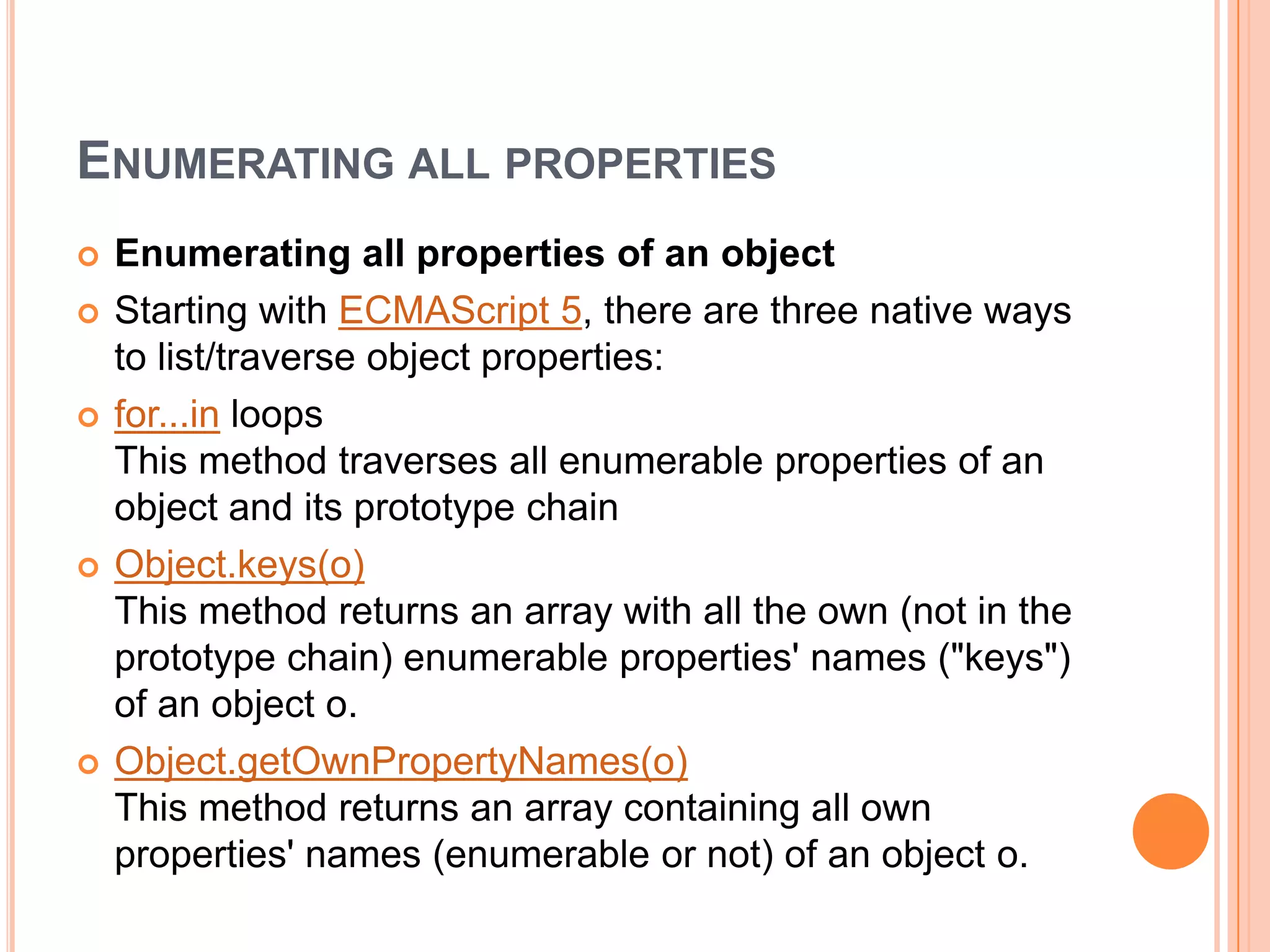 ENUMERATING ALL PROPERTIES

Enumerating all properties of an object

Starting with ECMAScript 5, there are three native ways to list/traverse object properties:

for...in loops
This method traverses all enumerable properties of an object and its prototype chain

Object.keys(o)
This method returns an array with all the own (not in the prototype chain) enumerable properties' names ("keys") of an object o.

Object.getOwnPropertyNames(o)
This method returns an array containing all own properties' names (enumerable or not) of an object o.